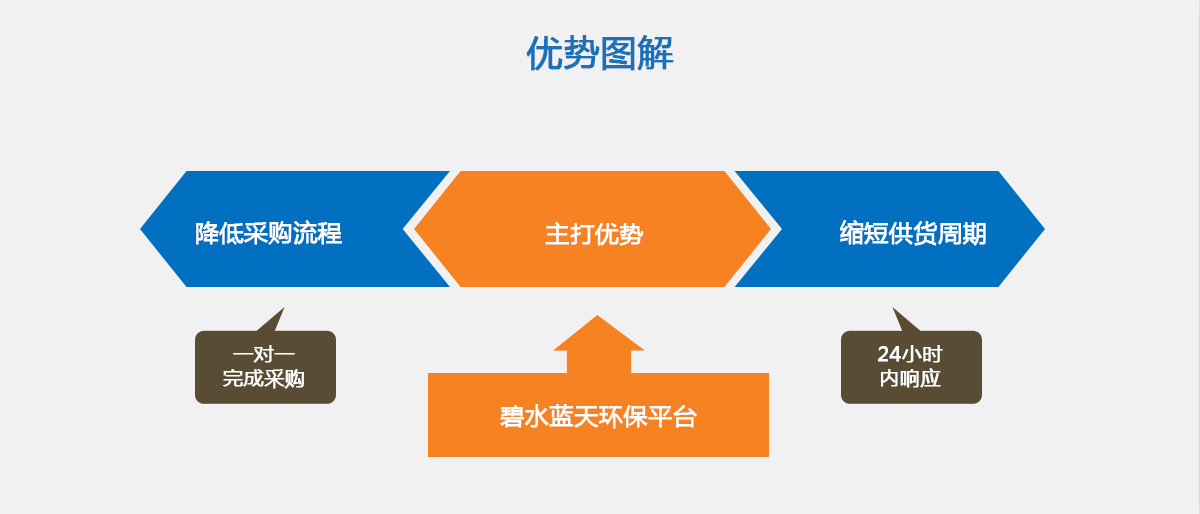 优势图解

降低采购流程

主打优势

缩短供货周期

一对一
完成采购

碧水蓝天环保平台

24小时
内响应